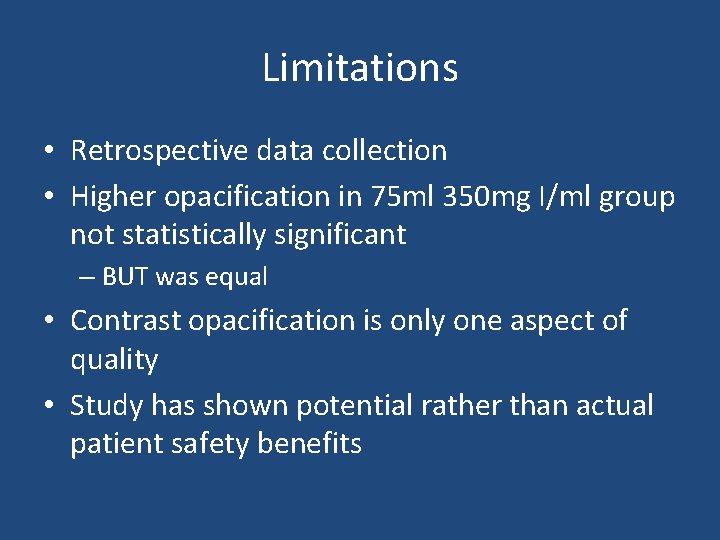 Limitations

• Retrospective data collection
• Higher opacification in 75ml 350mg I/ml group not statistically significant
– BUT was equal
• Contrast opacification is only one aspect of quality
• Study has shown potential rather than actual patient safety benefits